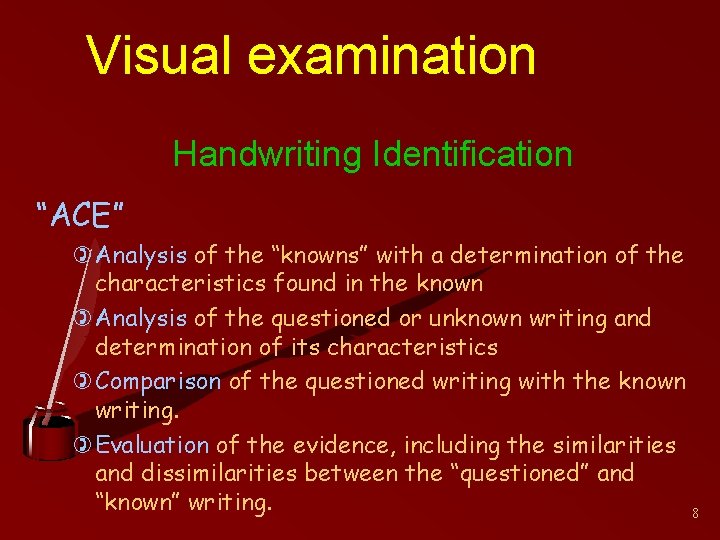 Visual examination

Handwriting Identification

“ACE”

Analysis of the “knowns” with a determination of the characteristics found in the known

Analysis of the questioned or unknown writing and determination of its characteristics

Comparison of the questioned writing with the known writing.

Evaluation of the evidence, including the similarities and dissimilarities between the “questioned” and “known” writing.

8